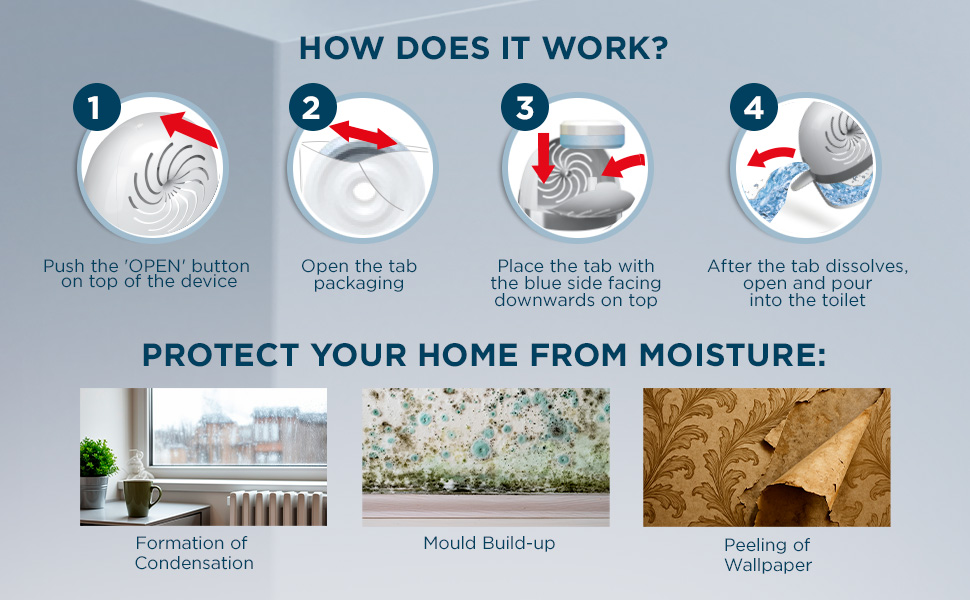 HOW DOES IT WORK?

1

Push the 'OPEN' button on top of the device

2

Open the tab packaging

3

Place the tab with the blue side facing downwards on top

4

After the tab dissolves, open and pour into the toilet

PROTECT YOUR HOME FROM MOISTURE:

Formation of Condensation

Mould Build-up

Peeling of Wallpaper